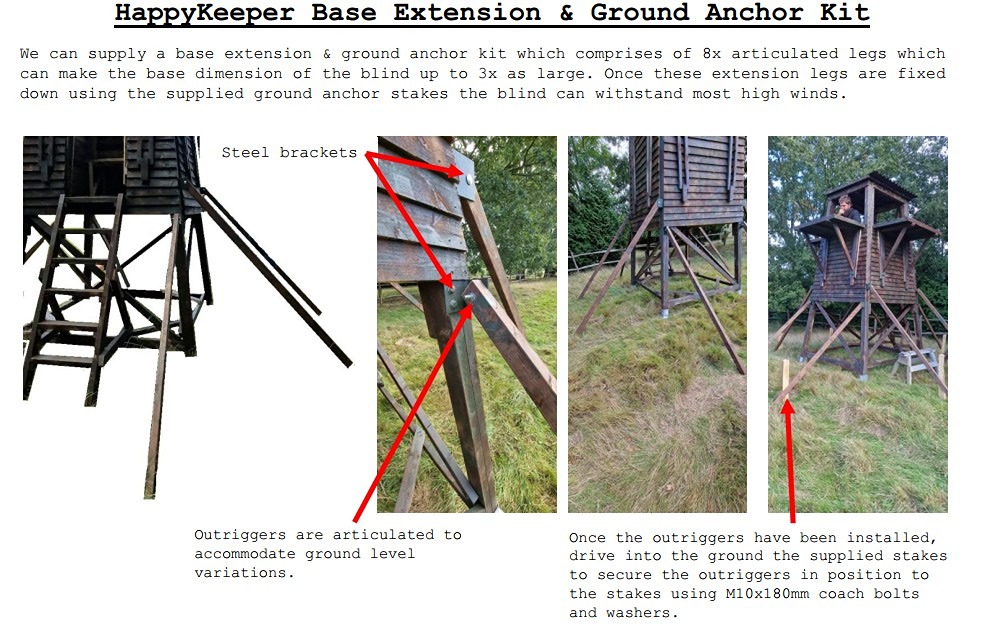 HappyKeeper Base Extension & Ground Anchor Kit

We can supply a base extension & ground anchor kit which comprises of 8x articulated legs which can make the base dimension of the blind up to 3x as large. Once these extension legs are fixed down using the supplied ground anchor stakes the blind can withstand most high winds.

Steel brackets

Outriggers are articulated to accommodate ground level variations.

Once the outriggers have been installed, drive into the ground the supplied stakes to secure the outriggers in position to the stakes using M10x180mm coach bolts and washers.